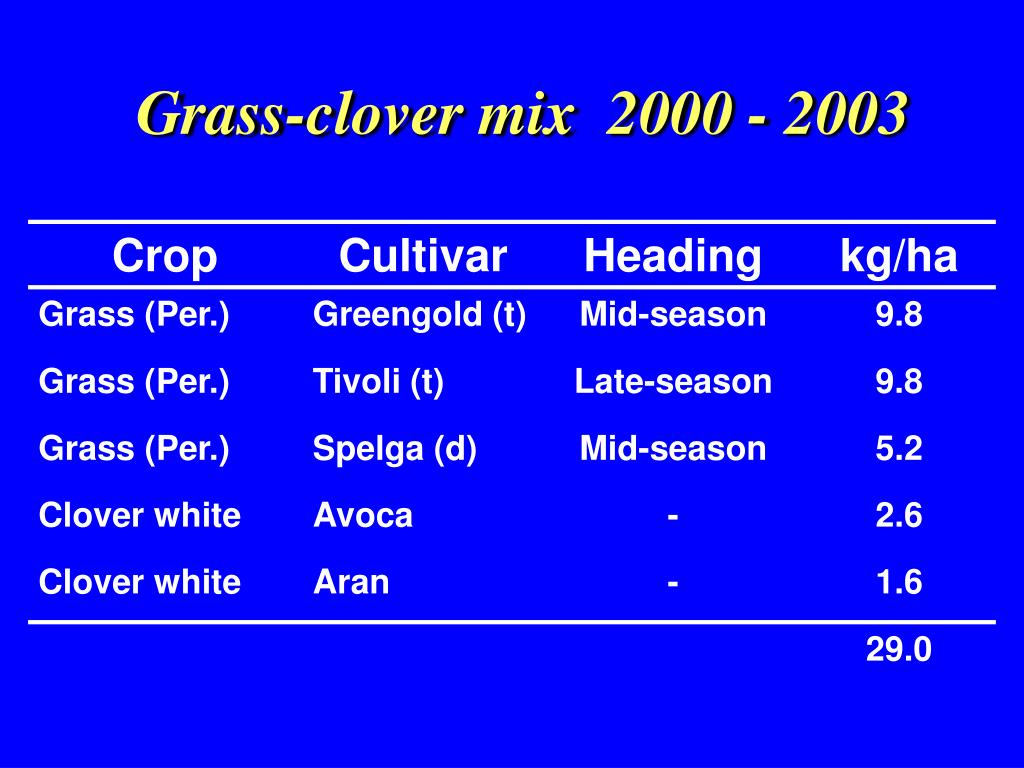 Grass-clover mix 2000 - 2003

| Crop | Cultivar | Heading | kg/ha |
|---|---|---|---|
| Grass (Per.) | Greengold (t) | Mid-season | 9.8 |
| Grass (Per.) | Tivoli (t) | Late-season | 9.8 |
| Grass (Per.) | Spelga (d) | Mid-season | 5.2 |
| Clover white | Avoca | - | 2.6 |
| Clover white | Aran | - | 1.6 |
| | | | 29.0 |